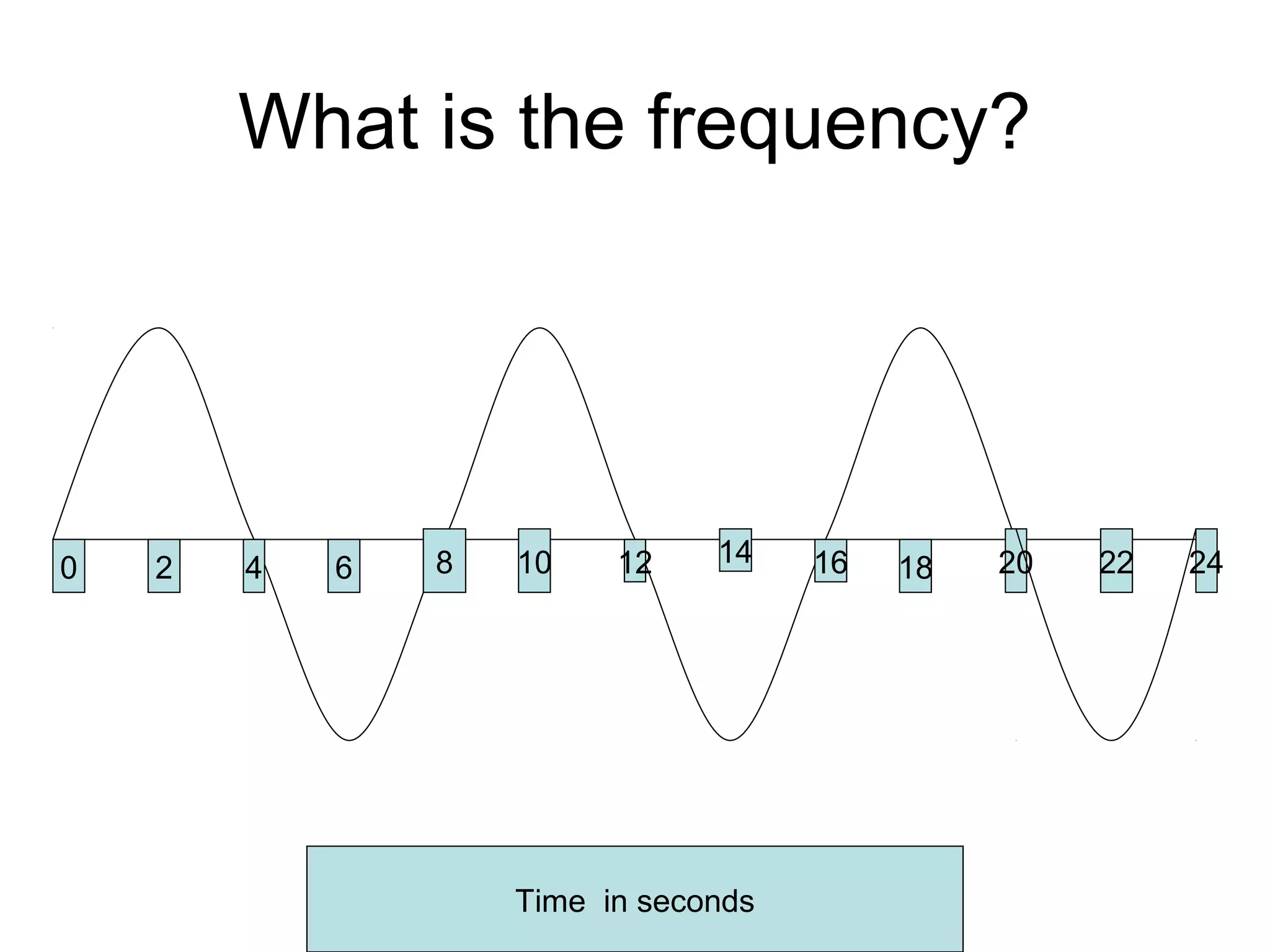 What is the frequency?

0 2 4 6 8 10 12 14 16 18 20 22 24

Time in seconds